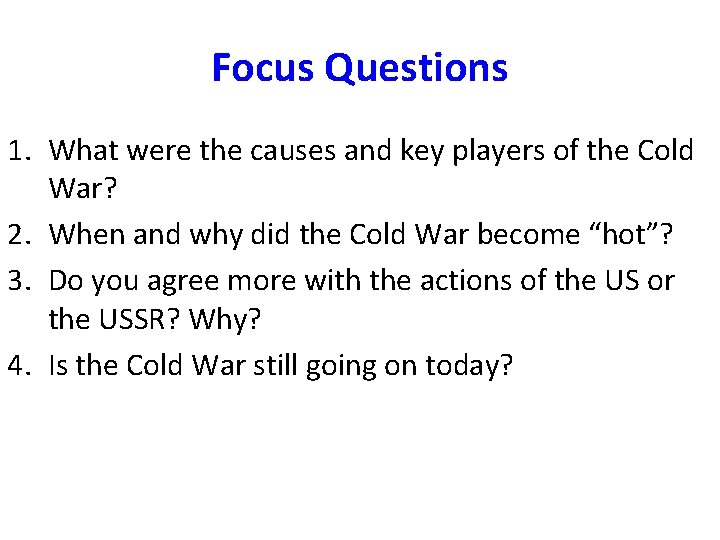 Focus Questions

1. What were the causes and key players of the Cold War?
2. When and why did the Cold War become “hot”?
3. Do you agree more with the actions of the US or the USSR? Why?
4. Is the Cold War still going on today?